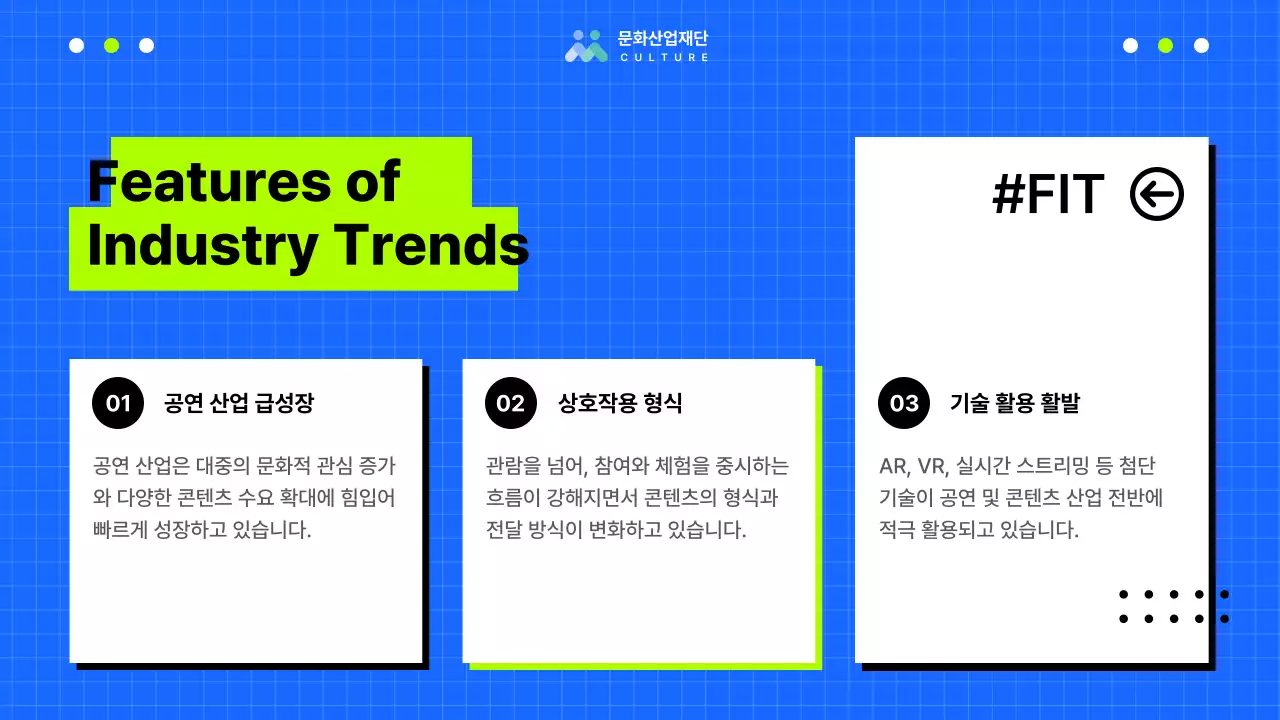 문화산업재단
CULTURE

Features of Industry Trends

#FIT

01 공연 산업 급성장

공연 산업은 대중의 문화적 관심 증가와 다양한 콘텐츠 수요 확대에 힘입어 빠르게 성장하고 있습니다.

02 상호작용 형식

관람을 넘어, 참여와 체험을 중시하는 흐름이 강해지면서 콘텐츠의 형식과 전달 방식이 변화하고 있습니다.

03 기술 활용 활발

AR, VR, 실시간 스트리밍 등 첨단 기술이 공연 및 콘텐츠 산업 전반에 적극 활용되고 있습니다.